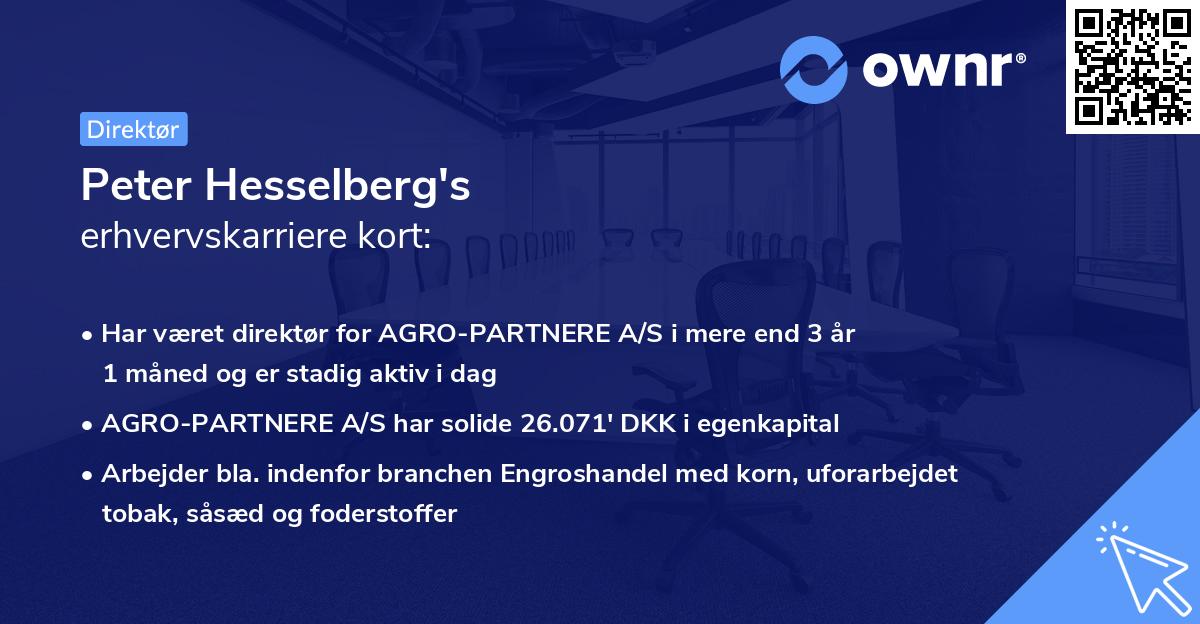 ownr®

Direktør

Peter Hesselberg's
erhvervskarriere kort:

• Har været direktør for AGRO-PARTNERE A/S i mere end 3 år 1 måned og er stadig aktiv i dag
• AGRO-PARTNERE A/S har solide 26.071' DKK i egenkapital
• Arbejder bla. indenfor branchen Engroshandel med korn, uforarbejdet tobak, såsæd og foderstoffer